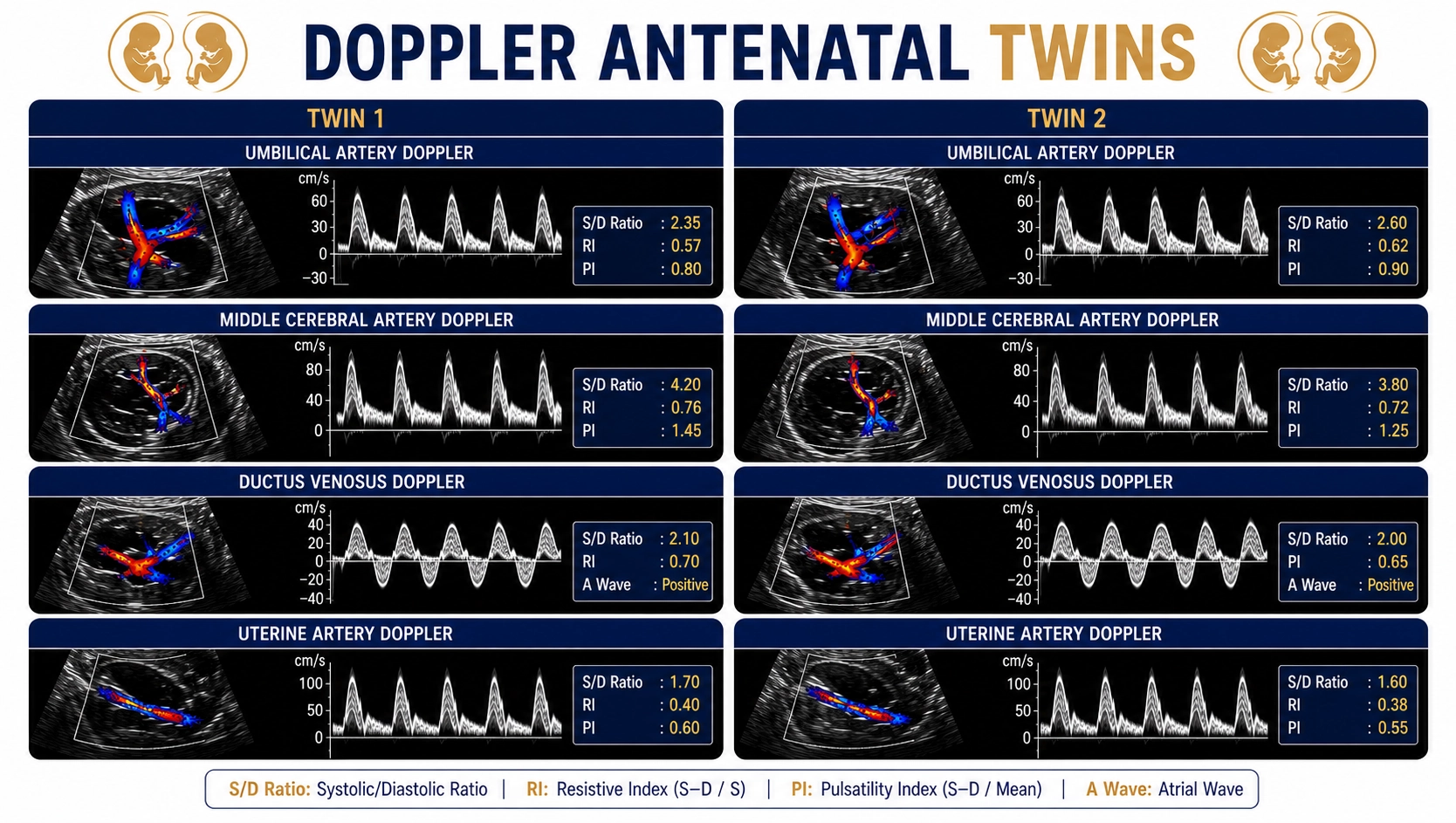 DOPPLER ANTENATAL TWINS

TWIN 1

UMBILICAL ARTERY DOPPLER

cm/s
60
30
0
−30

S/D Ratio : 2.35
RI : 0.57
PI : 0.80

MIDDLE CEREBRAL ARTERY DOPPLER

cm/s
80
40
0

S/D Ratio : 4.20
RI : 0.76
PI : 1.45

DUCTUS VENOSUS DOPPLER

cm/s
40
20
0
−20
−40

S/D Ratio : 2.10
RI : 0.70
A Wave : Positive

UTERINE ARTERY DOPPLER

cm/s
100
50
0

S/D Ratio : 1.70
RI : 0.40
PI : 0.60

TWIN 2

UMBILICAL ARTERY DOPPLER

cm/s
60
30
0
−30

S/D Ratio : 2.60
RI : 0.62
PI : 0.90

MIDDLE CEREBRAL ARTERY DOPPLER

cm/s
80
40
0

S/D Ratio : 3.80
RI : 0.72
PI : 1.25

DUCTUS VENOSUS DOPPLER

cm/s
40
20
0
−20
−40

S/D Ratio : 2.00
PI : 0.65
A Wave : Positive

UTERINE ARTERY DOPPLER

cm/s
100
50
0

S/D Ratio : 1.60
RI : 0.38
PI : 0.55

S/D Ratio: Systolic/Diastolic Ratio | RI: Resistive Index (S−D / S) | PI: Pulsatility Index (S−D / Mean) | A Wave: Atrial Wave